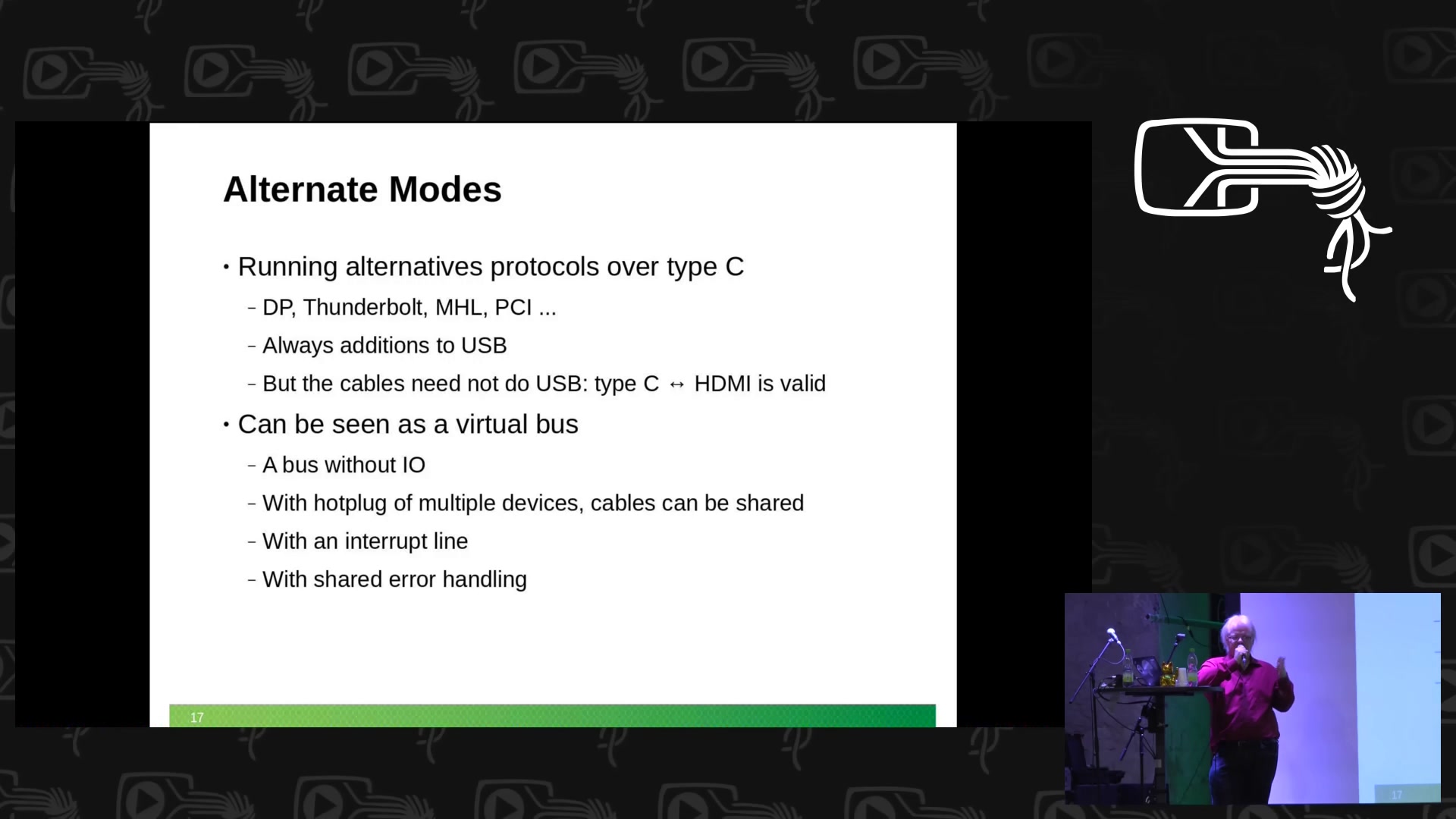 Alternate Modes

• Running alternatives protocols over type C

– DP, Thunderbolt, MHL, PCI ...

– Always additions to USB

– But the cables need not do USB: type C ↔ HDMI is valid

• Can be seen as a virtual bus

– A bus without IO

– With hotplug of multiple devices, cables can be shared

– With an interrupt line

– With shared error handling

17

17